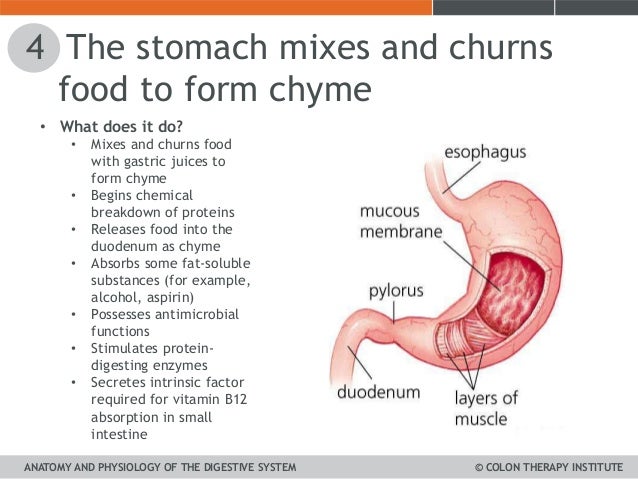 4 The stomach mixes and churns food to form chyme

• What does it do?
  • Mixes and churns food with gastric juices to form chyme
  • Begins chemical breakdown of proteins
  • Releases food into the duodenum as chyme
  • Absorbs some fat-soluble substances (for example, alcohol, aspirin)
  • Possesses antimicrobial functions
  • Stimulates protein-digesting enzymes
  • Secretes intrinsic factor required for vitamin B12 absorption in small intestine

esophagus
mucous membrane
pylorus
duodenum
layers of muscle

ANATOMY AND PHYSIOLOGY OF THE DIGESTIVE SYSTEM
© COLON THERAPY INSTITUTE